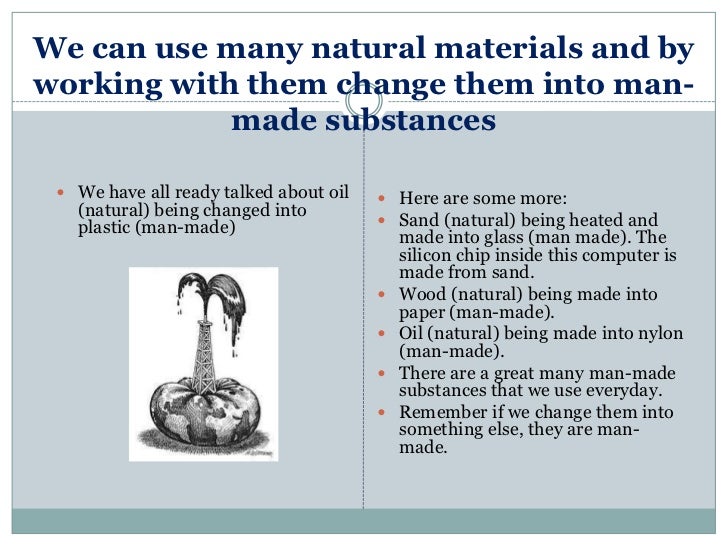 We can use many natural materials and by working with them change them into man-made substances

- We have all ready talked about oil (natural) being changed into plastic (man-made)

- Here are some more:
- Sand (natural) being heated and made into glass (man made). The silicon chip inside this computer is made from sand.
- Wood (natural) being made into paper (man-made).
- Oil (natural) being made into nylon (man-made).
- There are a great many man-made substances that we use everyday.
- Remember if we change them into something else, they are man-made.